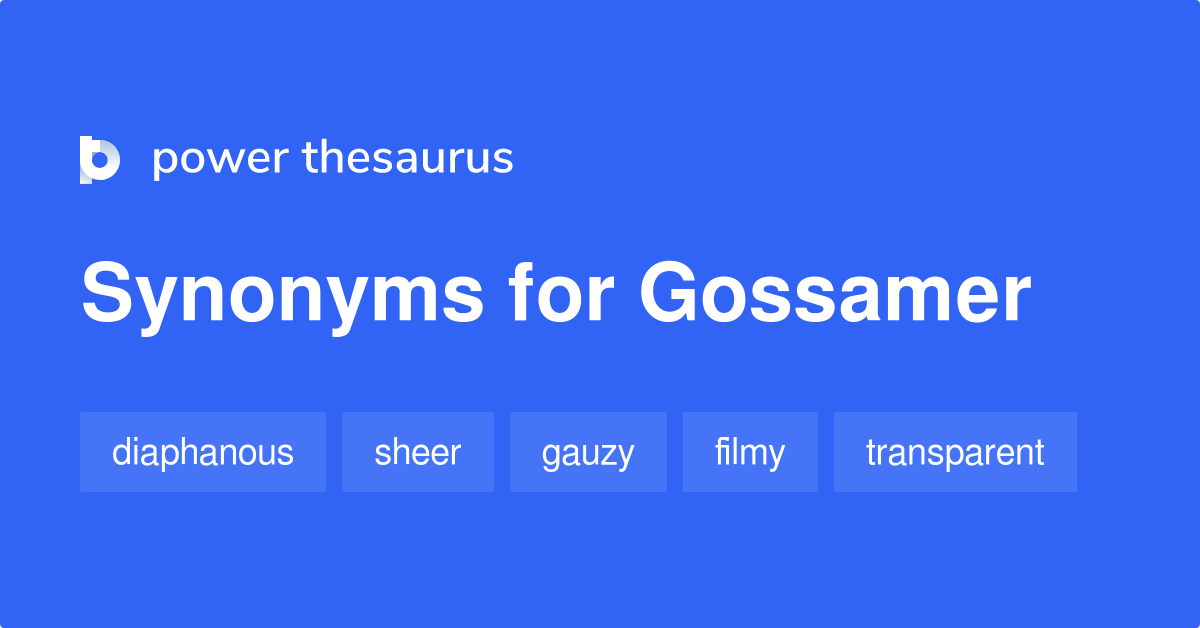 power thesaurus

Synonyms for Gossamer

diaphanous

sheer

gauzy

filmy

transparent